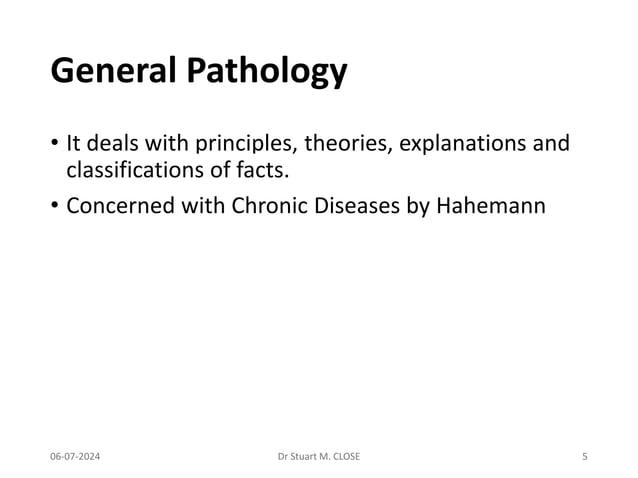 General Pathology

• It deals with principles, theories, explanations and classifications of facts.

• Concerned with Chronic Diseases by Hahemann

06-07-2024

Dr Stuart M. CLOSE

5